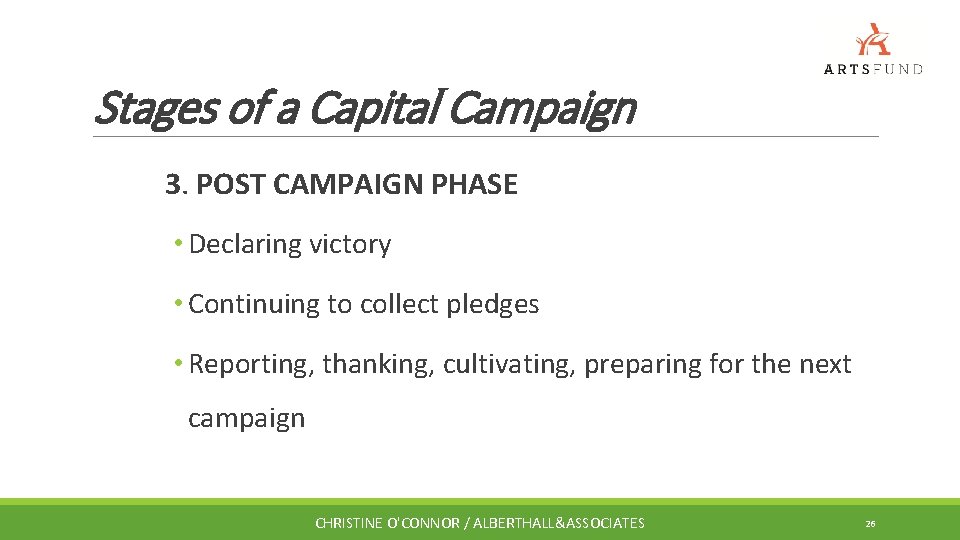 ARTSFUND

Stages of a Capital Campaign

3. POST CAMPAIGN PHASE

• Declaring victory

• Continuing to collect pledges

• Reporting, thanking, cultivating, preparing for the next campaign

CHRISTINE O'CONNOR / ALBERTHALL&ASSOCIATES

26